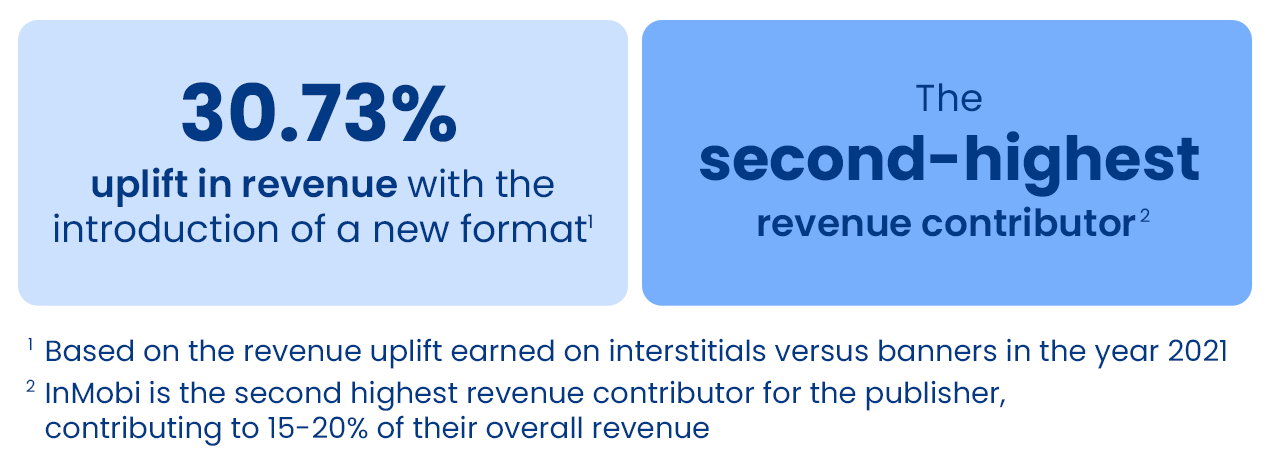 30.73%
uplift in revenue with the introduction of a new format$^1$

The
second-highest
revenue contributor$^2$

$^1$ Based on the revenue uplift earned on interstitials versus banners in the year 2021
$^2$ InMobi is the second highest revenue contributor for the publisher, contributing to 15-20% of their overall revenue